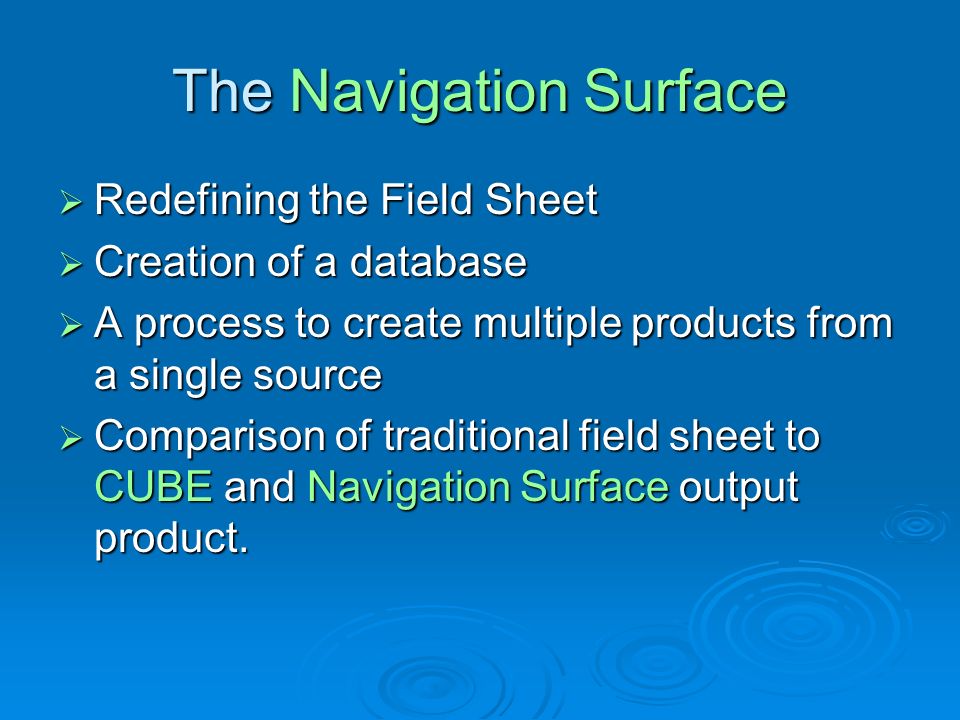 The Navigation Surface

➢ Redefining the Field Sheet
➢ Creation of a database
➢ A process to create multiple products from a single source
➢ Comparison of traditional field sheet to CUBE and Navigation Surface output product.